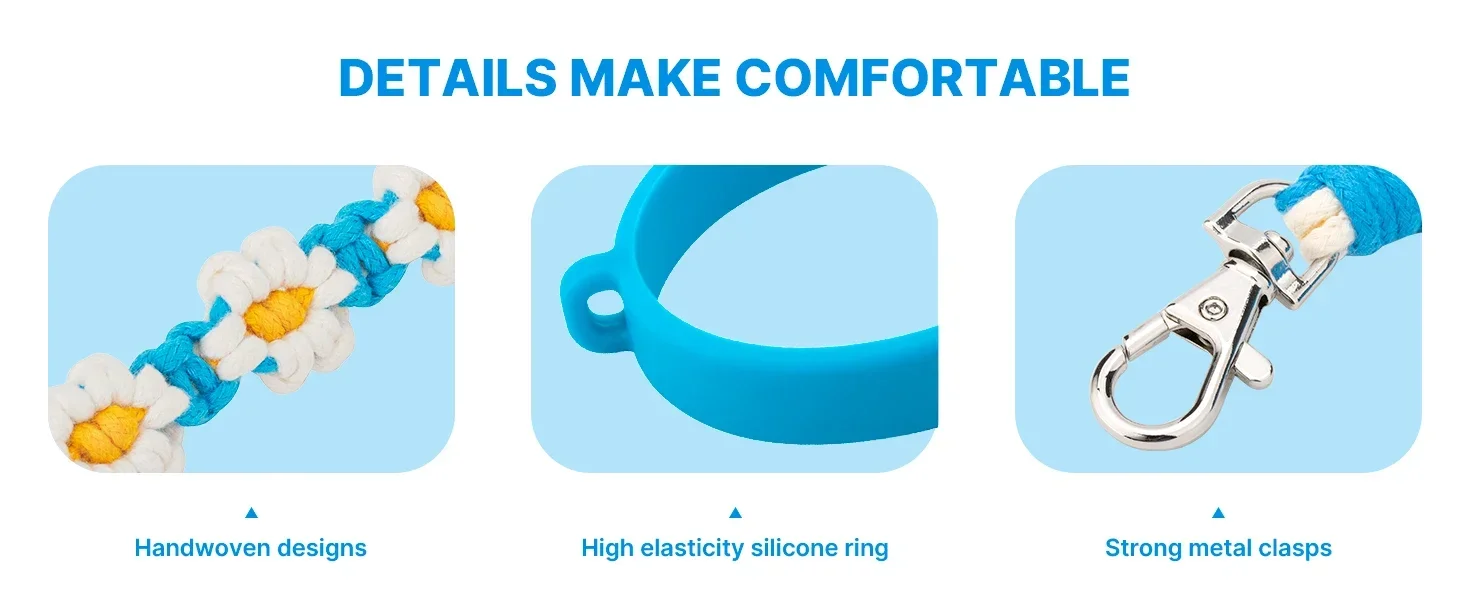 DETAILS MAKE COMFORTABLE

Handwoven designs

High elasticity silicone ring

Strong metal clasps